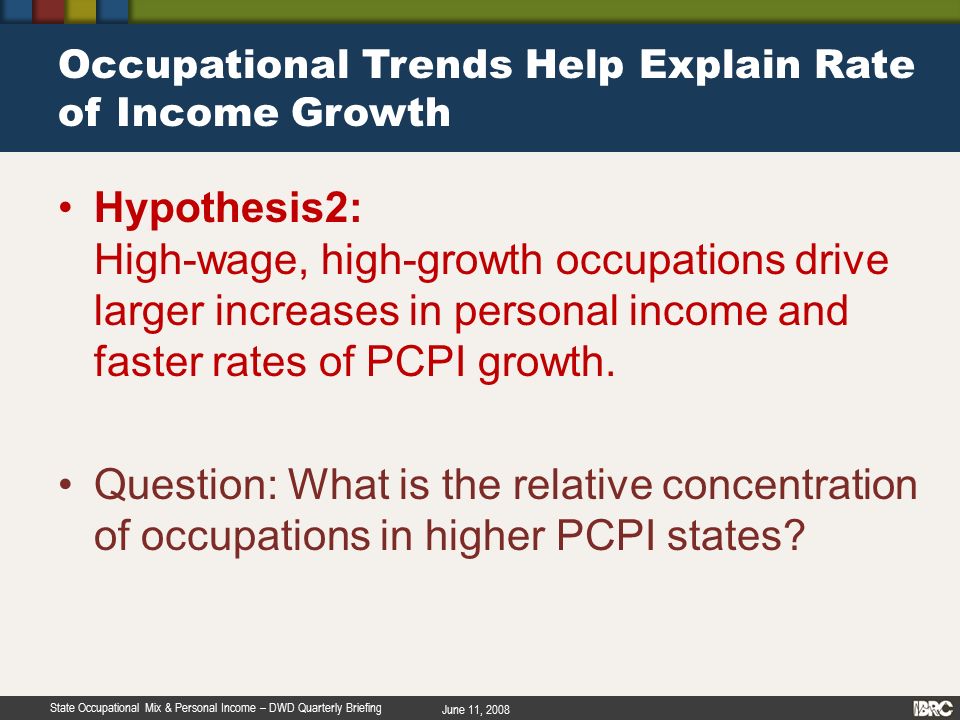 Occupational Trends Help Explain Rate of Income Growth

• Hypothesis2:
High-wage, high-growth occupations drive larger increases in personal income and faster rates of PCPI growth.

• Question: What is the relative concentration of occupations in higher PCPI states?

State Occupational Mix & Personal Income – DWD Quarterly Briefing June 11, 2008

IBRC